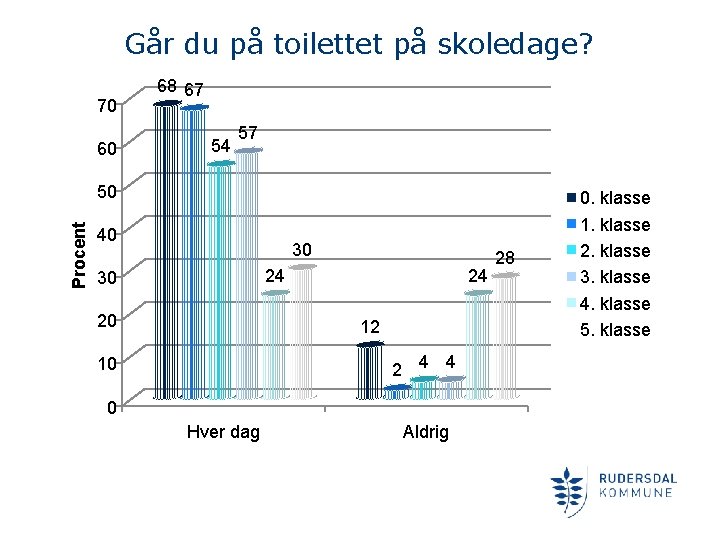 Går du på toilettet på skoledage?

Procent

70
60
50
40
30
20
10
0

68 67 54 57 24 30

12 2 4 4 24 28

Hver dag

Aldrig

0. klasse
1. klasse
2. klasse
3. klasse
4. klasse
5. klasse

RUDERSDAL
KOMMUNE